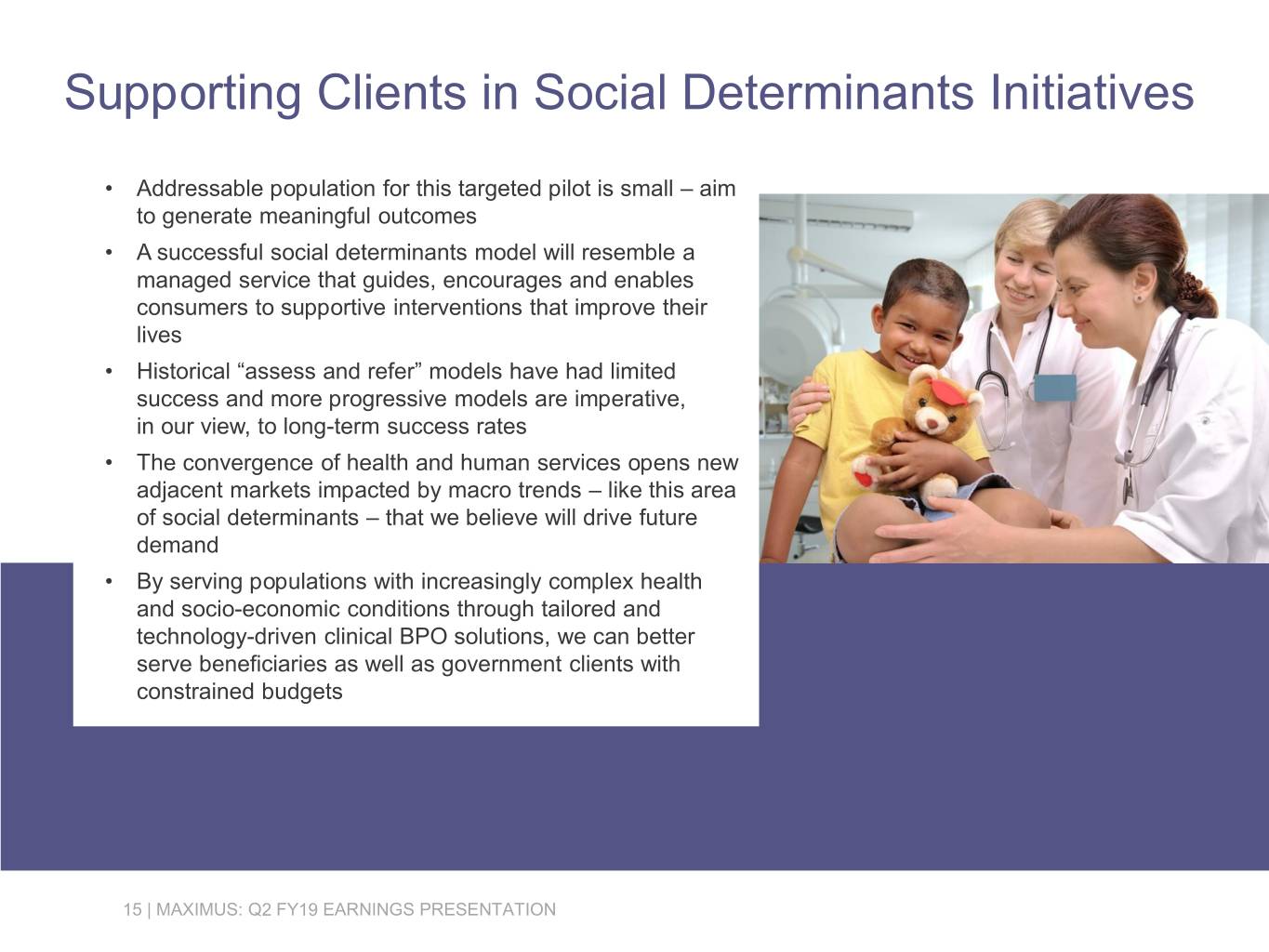 Supporting Clients in Social Determinants Initiatives

• Addressable population for this targeted pilot is small – aim to generate meaningful outcomes

• A successful social determinants model will resemble a managed service that guides, encourages and enables consumers to supportive interventions that improve their lives

• Historical “assess and refer” models have had limited success and more progressive models are imperative, in our view, to long-term success rates

• The convergence of health and human services opens new adjacent markets impacted by macro trends – like this area of social determinants – that we believe will drive future demand

• By serving populations with increasingly complex health and socio-economic conditions through tailored and technology-driven clinical BPO solutions, we can better serve beneficiaries as well as government clients with constrained budgets

15 | MAXIMUS: Q2 FY19 EARNINGS PRESENTATION